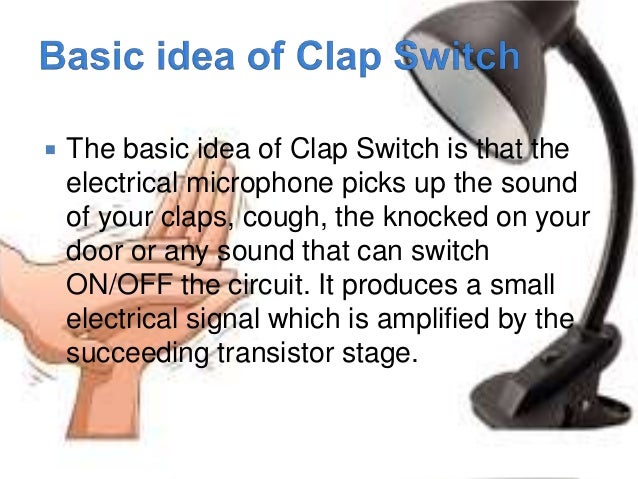 Basic idea of Clap Switch

▪ The basic idea of Clap Switch is that the electrical microphone picks up the sound of your claps, cough, the knocked on your door or any sound that can switch ON/OFF the circuit. It produces a small electrical signal which is amplified by the succeeding transistor stage.